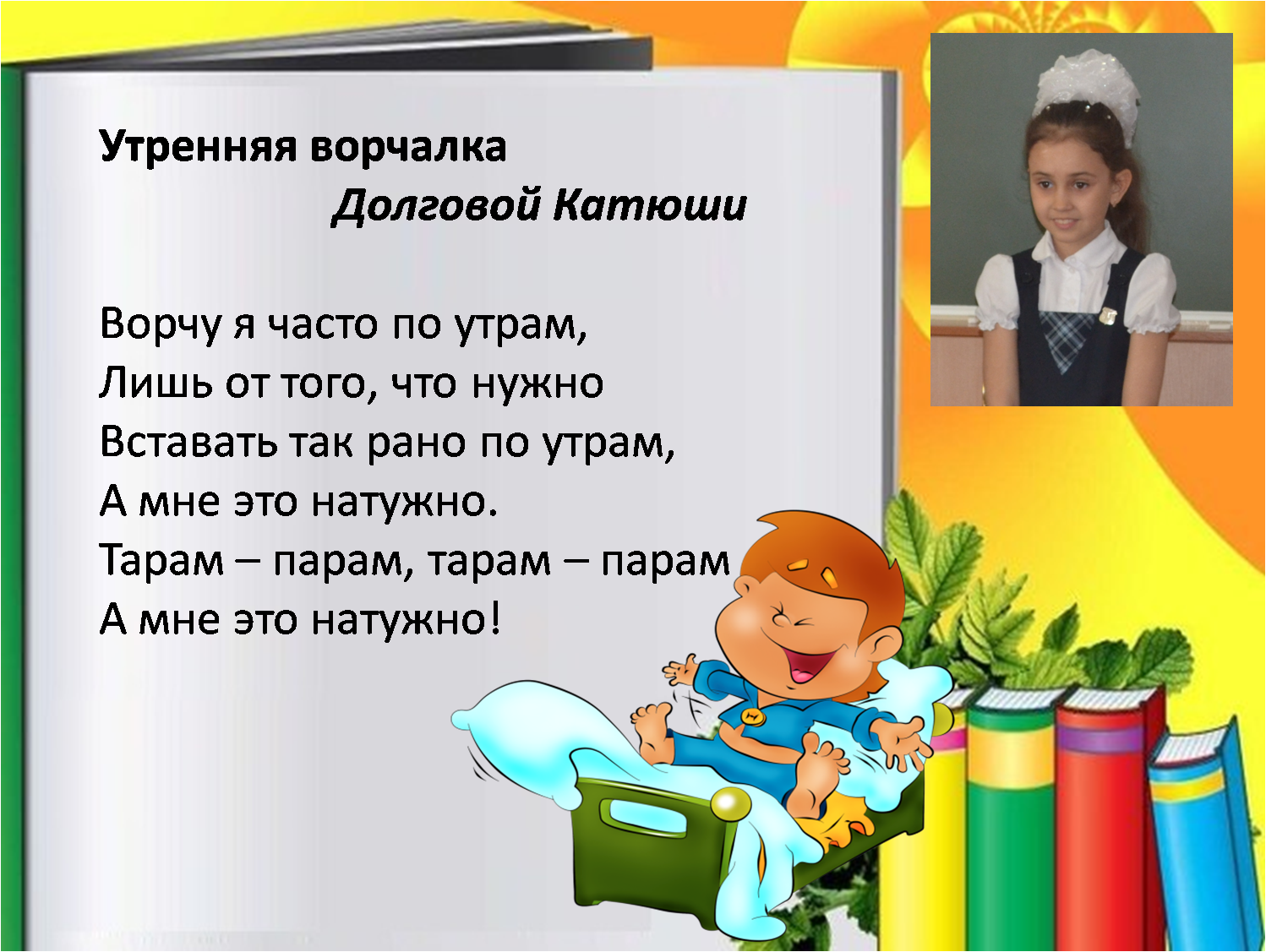 Утренняя ворчалка
Долговой Катюши

Ворчу я часто по утрам,
Лишь от того, что нужно
Вставать так рано по утрам,
А мне это натужно.
Тарам – парам, тарам – парам
А мне это натужно!